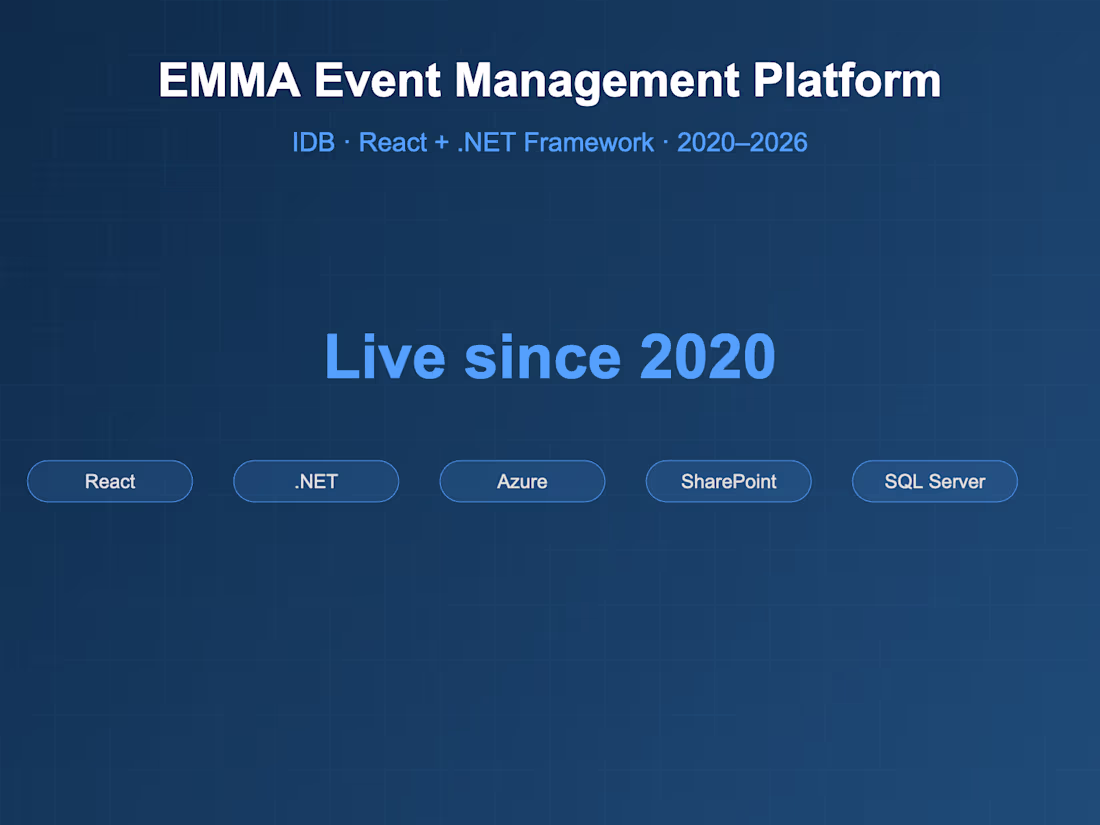 EMMA Event Management Platform

IDB · React + .NET Framework · 2020–2026

Live since 2020

React

.NET

Azure

SharePoint

SQL Server